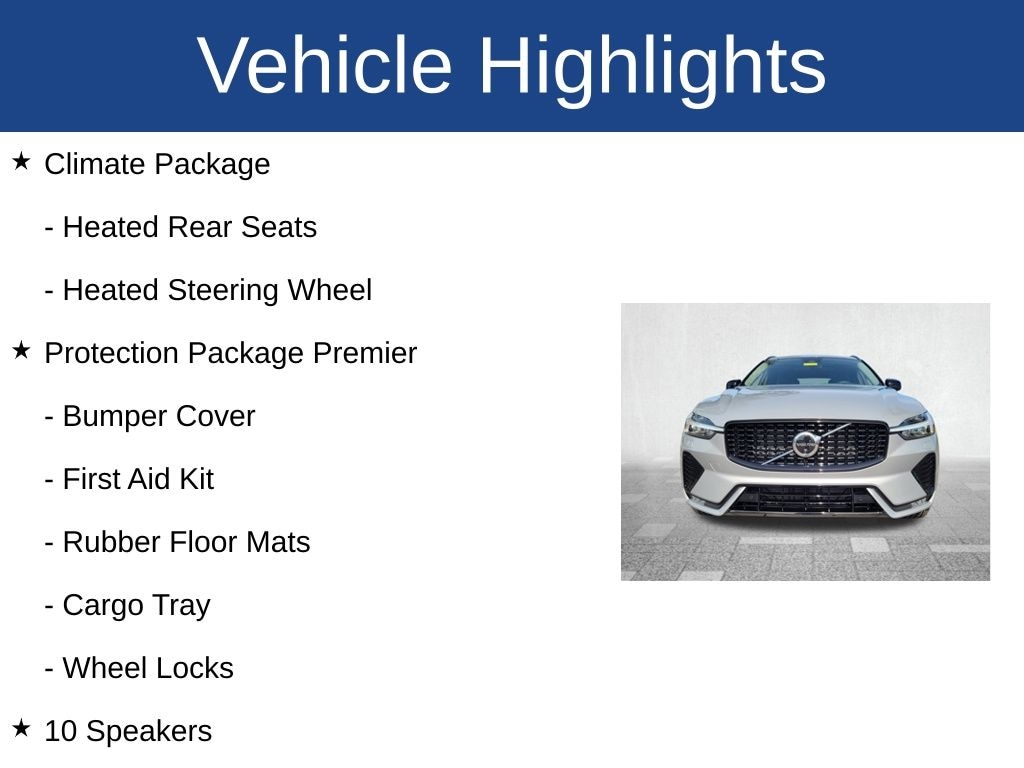 Vehicle Highlights

★ Climate Package

- Heated Rear Seats

- Heated Steering Wheel

★ Protection Package Premier

- Bumper Cover

- First Aid Kit

- Rubber Floor Mats

- Cargo Tray

- Wheel Locks

★ 10 Speakers